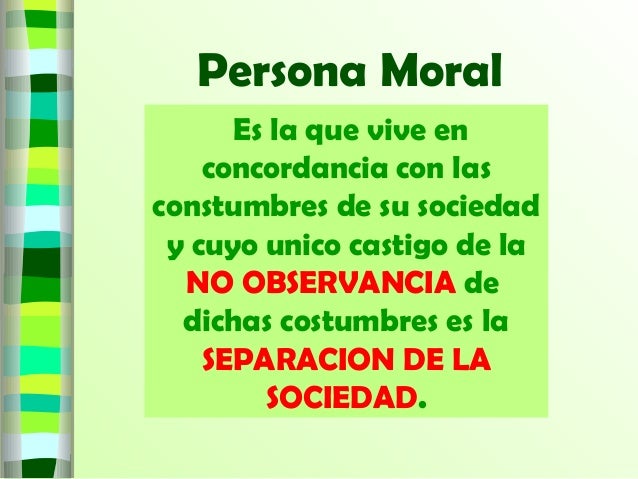 Persona Moral

Es la que vive en concordancia con las constumbres de su sociedad y cuyo unico castigo de la NO OBSERVANCIA de dichas costumbres es la SEPARACION DE LA SOCIEDAD.